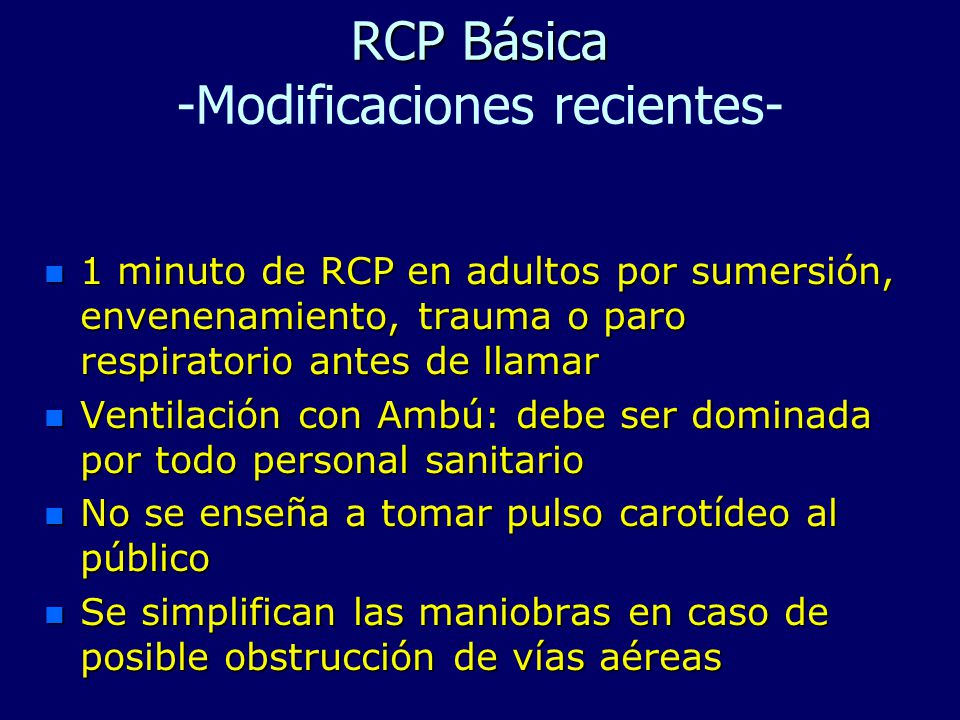 RCP Básica
-Modificaciones recientes-

- 1 minuto de RCP en adultos por sumersión, envenenamiento, trauma o paro respiratorio antes de llamar
- Ventilación con Ambú: debe ser dominada por todo personal sanitario
- No se enseña a tomar pulso carotídeo al público
- Se simplifican las maniobras en caso de posible obstrucción de vías aéreas